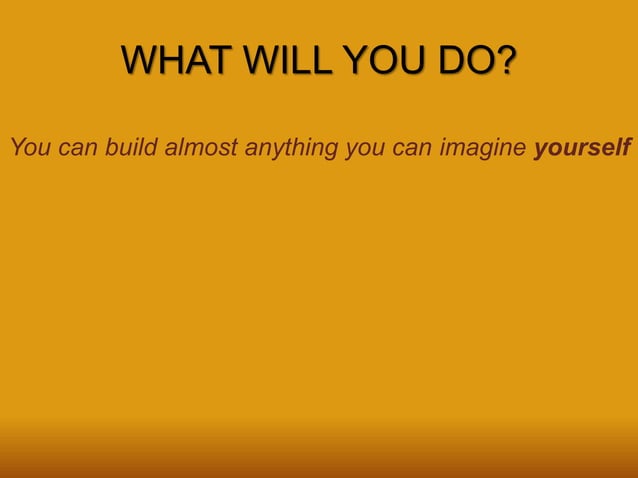 WHAT WILL YOU DO?

You can build almost anything you can imagine yourself